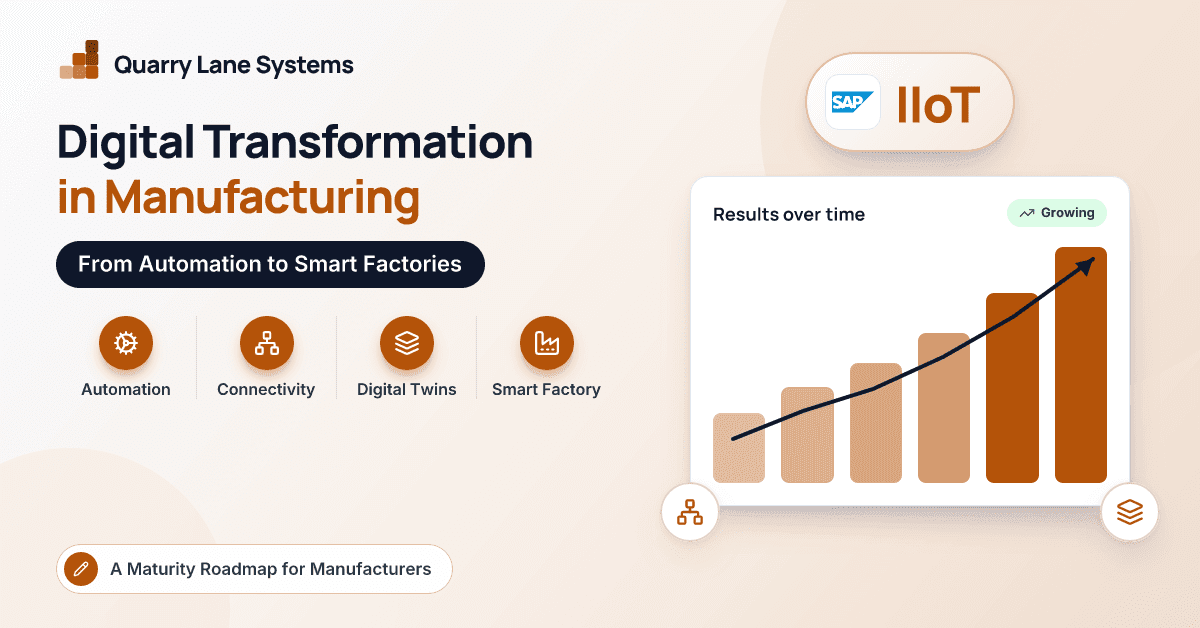 Quarry Lane Systems

Digital Transformation in Manufacturing

From Automation to Smart Factories

Automation

Connectivity

Digital Twins

Smart Factory

A Maturity Roadmap for Manufacturers

SAP

IIoT

Results over time

Growing